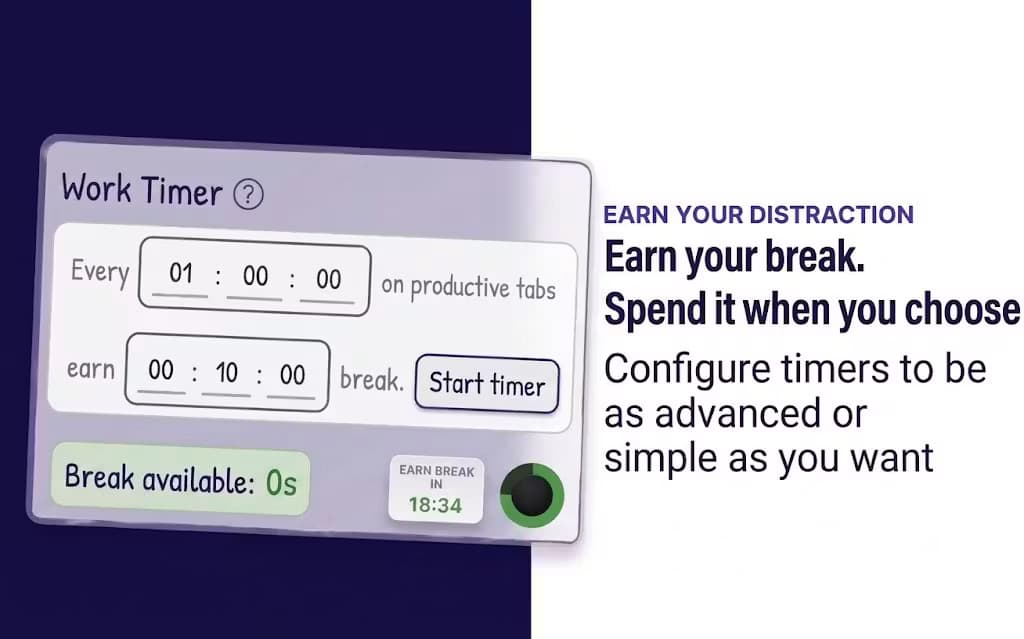 Work Timer ?

Every 01 : 00 : 00 on productive tabs

earn 00 : 10 : 00 break. Start timer

Break available: 0s

EARN BREAK IN 18:34

EARN YOUR DISTRACTION

Earn your break.
Spend it when you choose

Configure timers to be as advanced or simple as you want